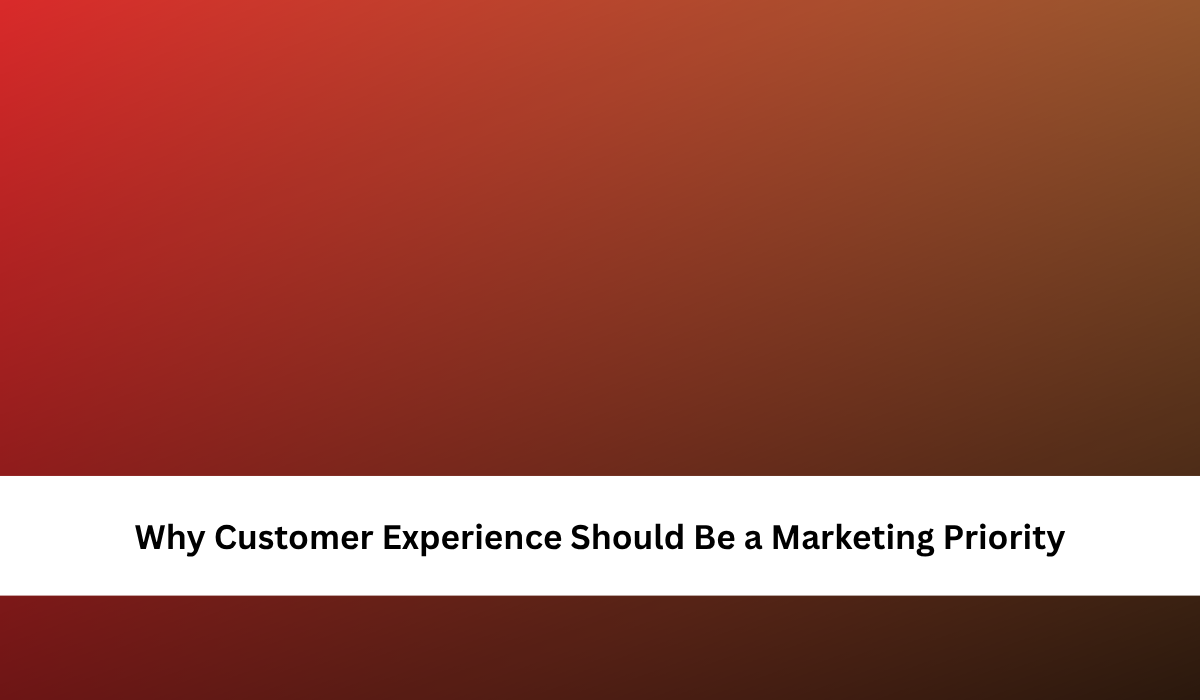 Why Customer Experience Should Be a Marketing Priority